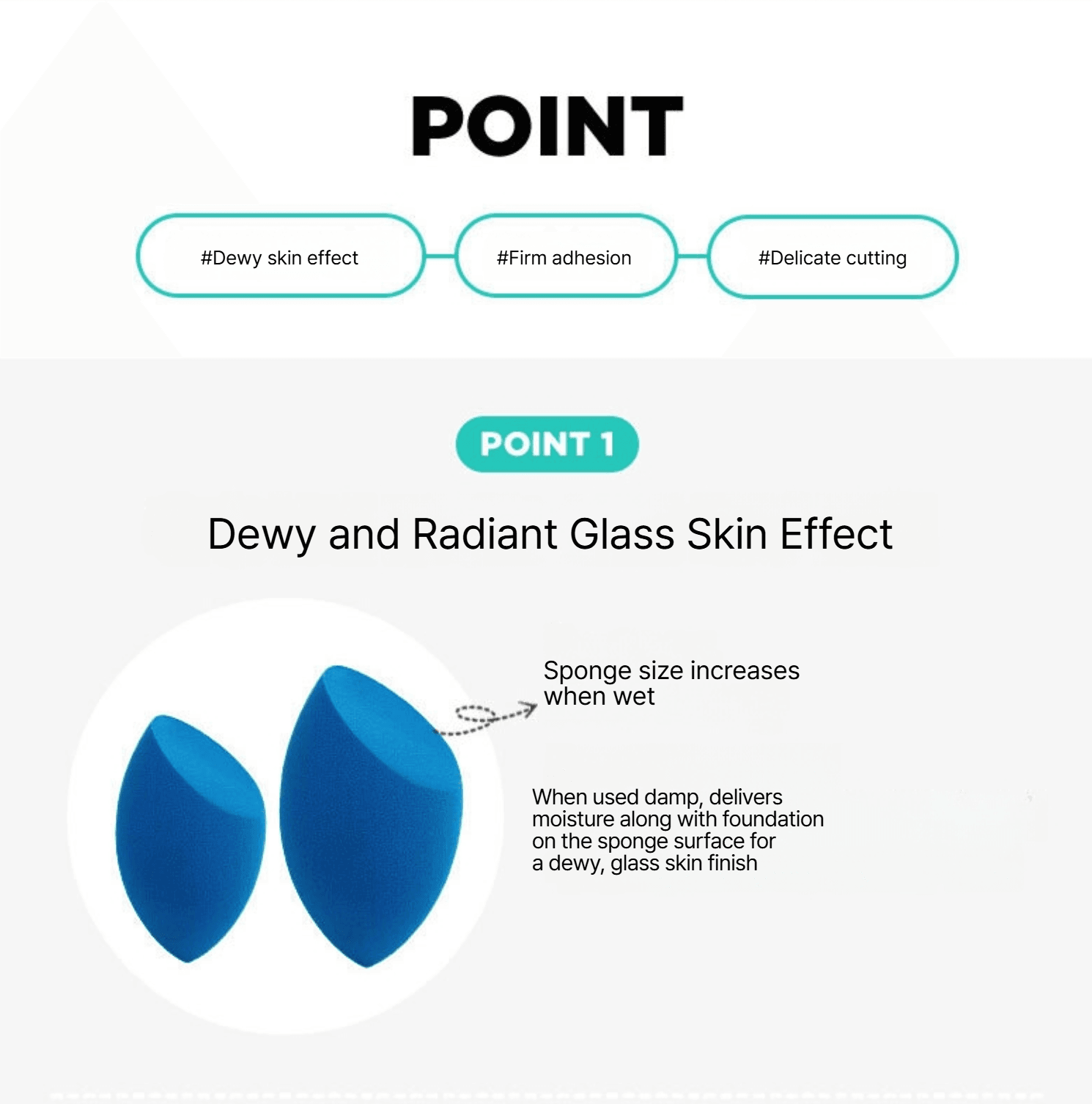 POINT

#Dewy skin effect

#Firm adhesion

#Delicate cutting

POINT 1

Dewy and Radiant Glass Skin Effect

Sponge size increases when wet

When used damp, delivers moisture along with foundation on the sponge surface for a dewy, glass skin finish